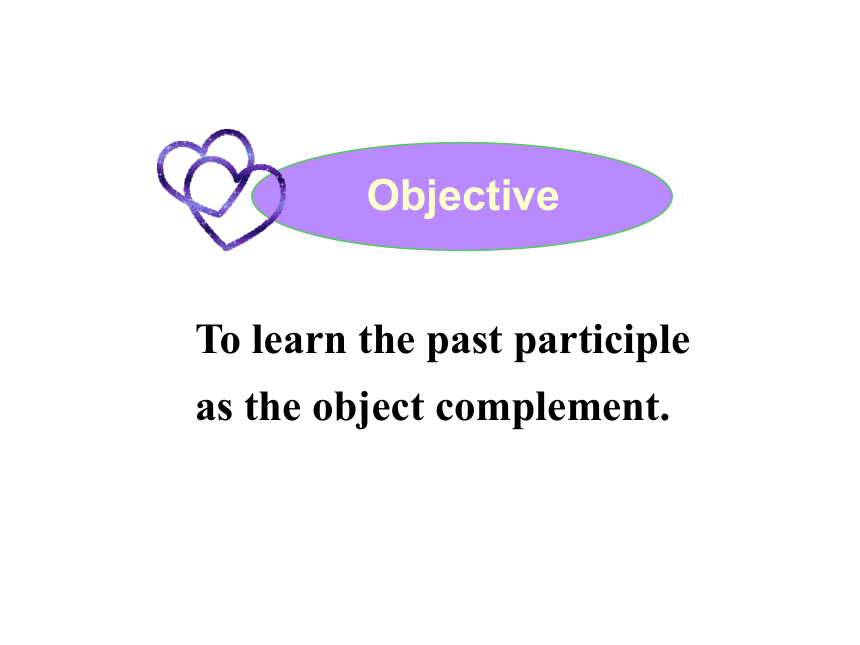 Objective

To learn the past participle as the object complement.